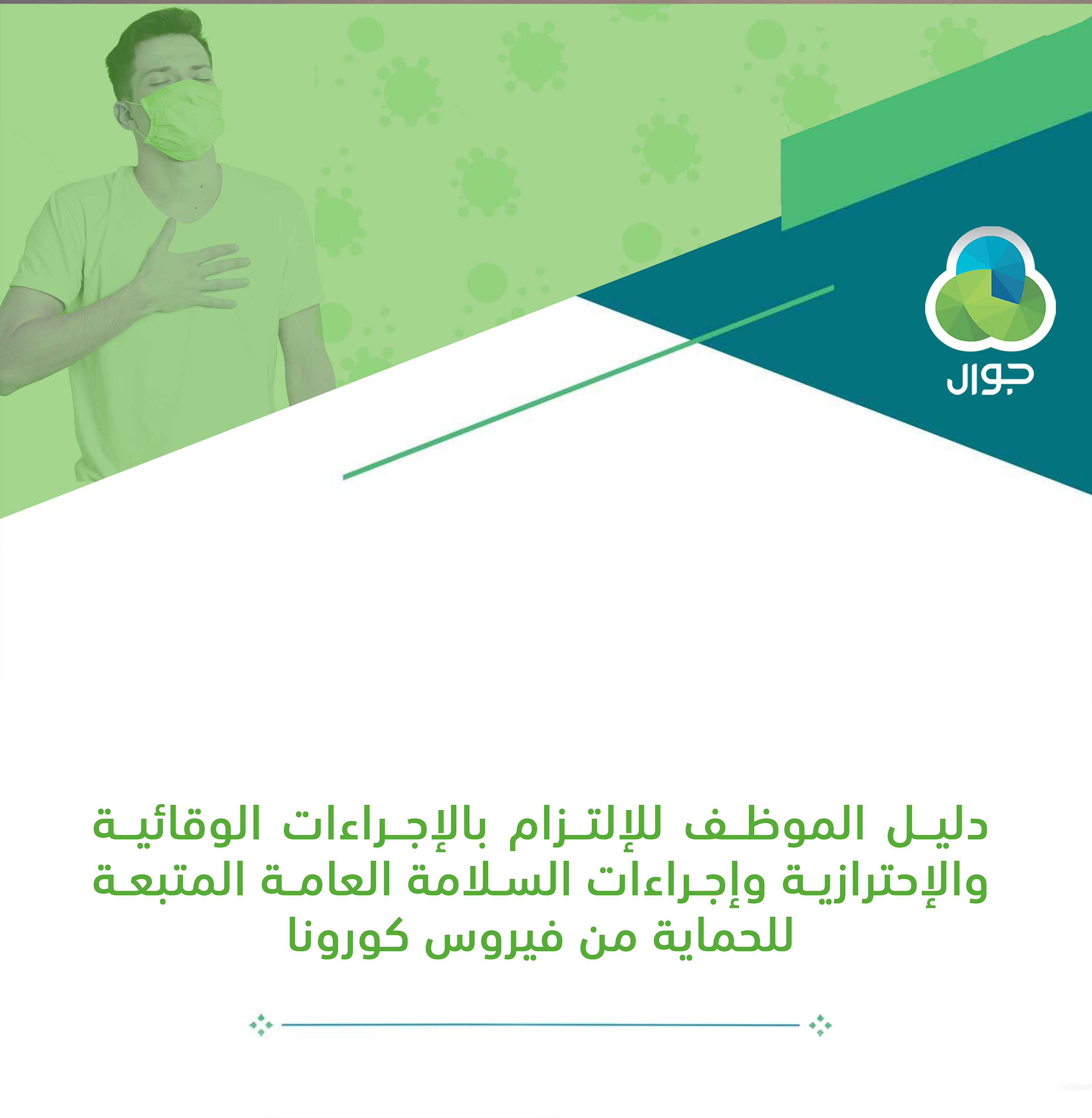 جوال

دليل الموظف للإلتزام بالإجراءات الوقائية والإحترازية وإجراءات السلامة العامة المتبعة للحماية من فيروس كورونا